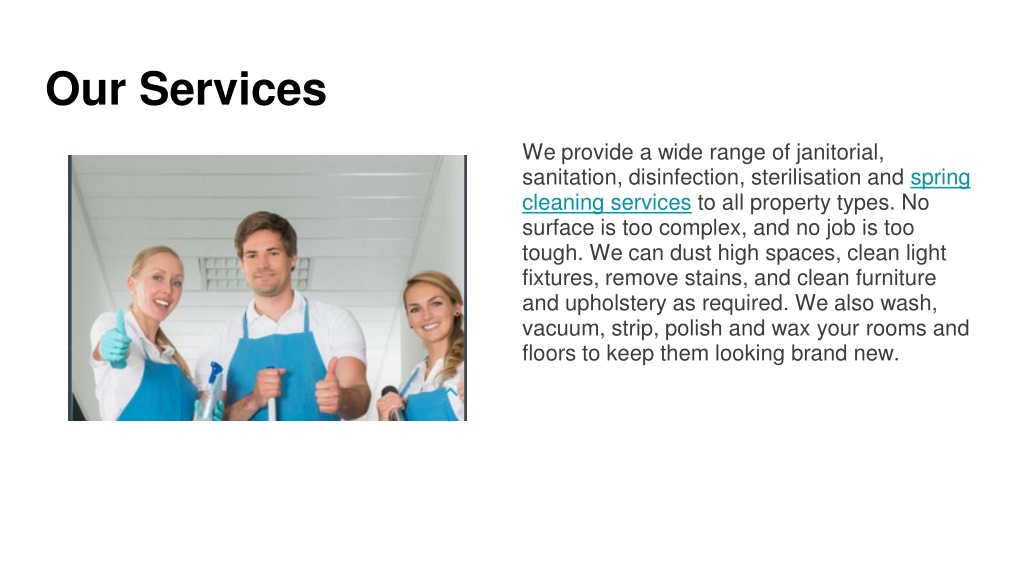 Our Services

We provide a wide range of janitorial, sanitation, disinfection, sterilisation and spring cleaning services to all property types. No surface is too complex, and no job is too tough. We can dust high spaces, clean light fixtures, remove stains, and clean furniture and upholstery as required. We also wash, vacuum, strip, polish and wax your rooms and floors to keep them looking brand new.